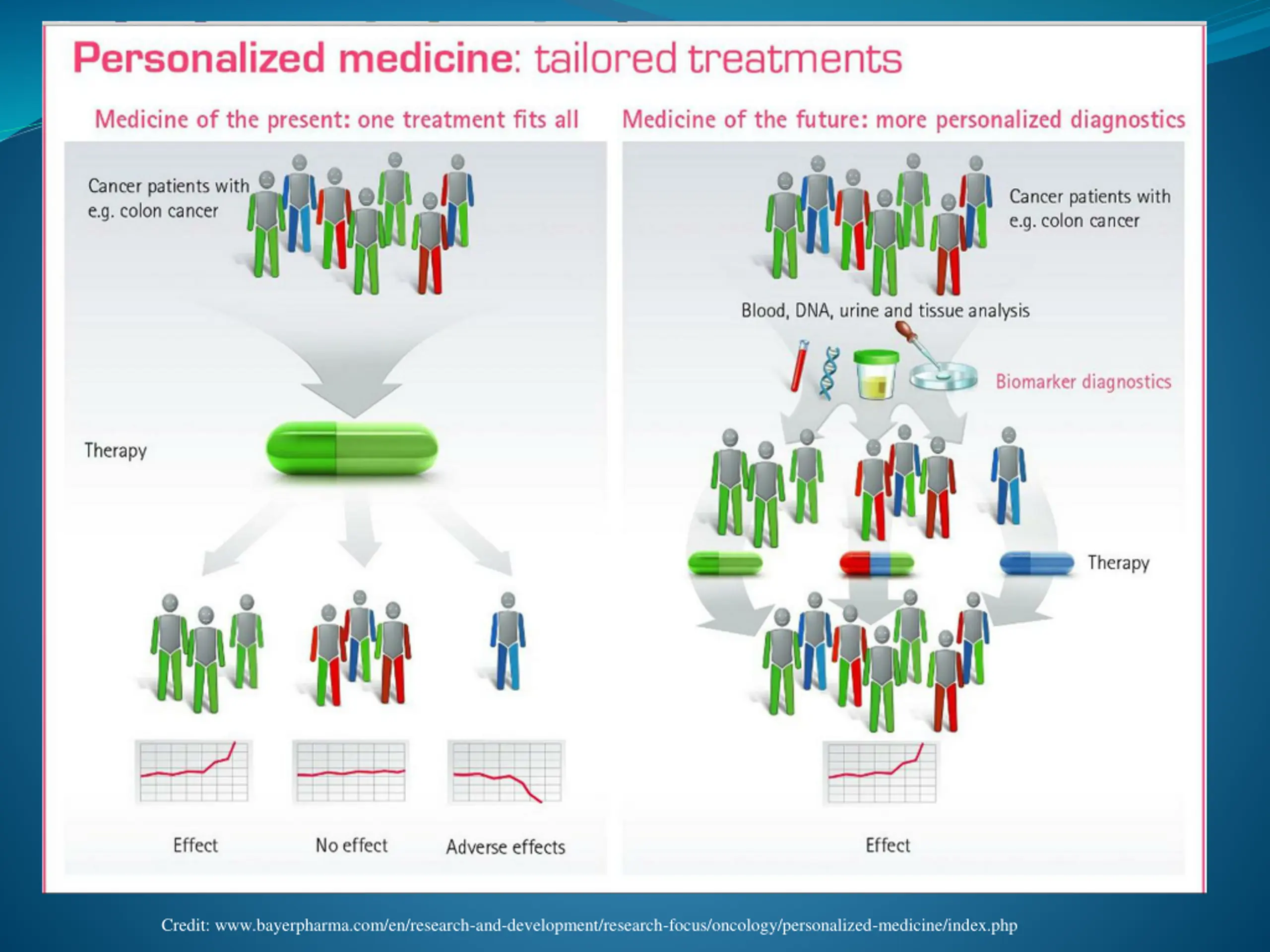 Personalized medicine: tailored treatments

Medicine of the present: one treatment fits all

Cancer patients with e.g. colon cancer

Therapy

Effect

No effect

Adverse effects

Medicine of the future: more personalized diagnostics

Cancer patients with e.g. colon cancer

Blood, DNA, urine and tissue analysis

Biomarker diagnostics

Therapy

Effect

Credit: www.bayerpharma.com/en/research-and-development/research-focus/oncology/personalized-medicine/index.php